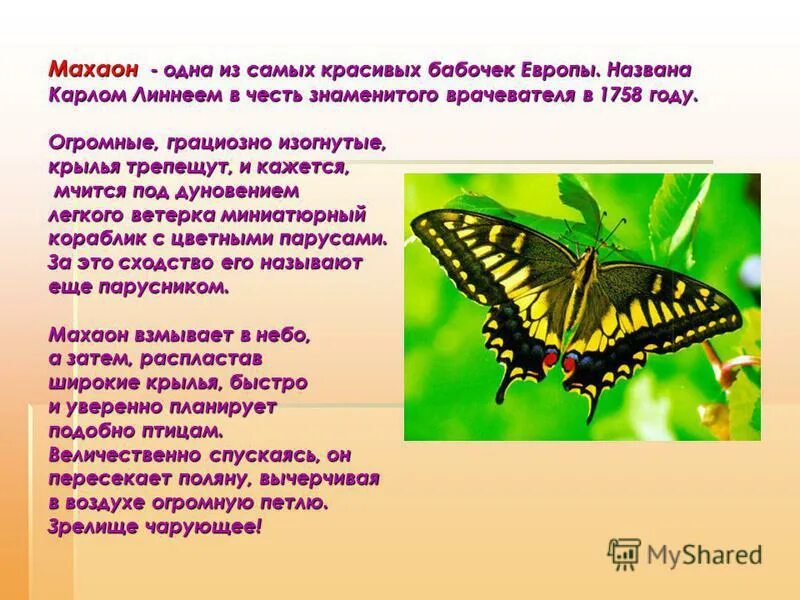 Махаон - одна из самых красивых бабочек Европы. Названа Карлом Линнеем в честь знаменитого врачевателя в 1758 году.

Огромные, грациозно изогнутые, крылья трепещут, и кажется, мчится под дуновением легкого ветерка миниатюрный кораблик с цветными парусами. За это сходство его называют еще парусником.

Махаон взмывает в небо, а затем, распластав широкие крылья, быстро и уверенно планирует подобно птицам. Величественно спускаясь, он пересекает поляну, вычерчивая в воздухе огромную петлю. Зрелище чарующее!

MyShared